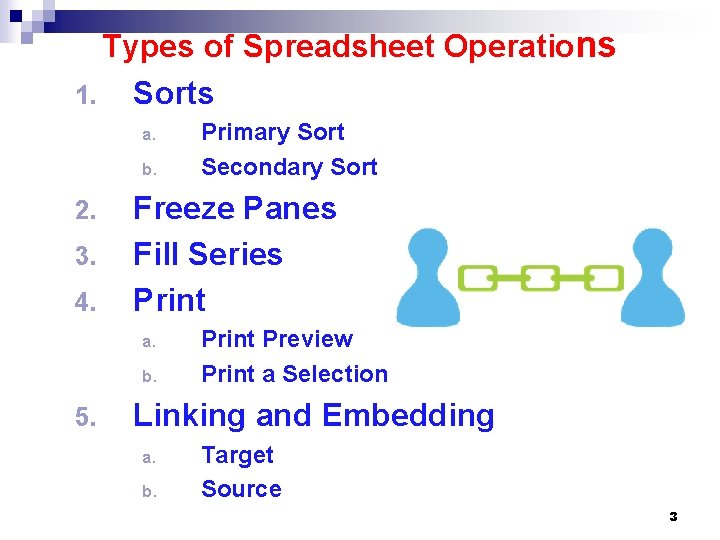 Types of Spreadsheet Operations

1. Sorts
   a. Primary Sort
   b. Secondary Sort
2. Freeze Panes
3. Fill Series
4. Print
   a. Print Preview
   b. Print a Selection
5. Linking and Embedding
   a. Target
   b. Source

3